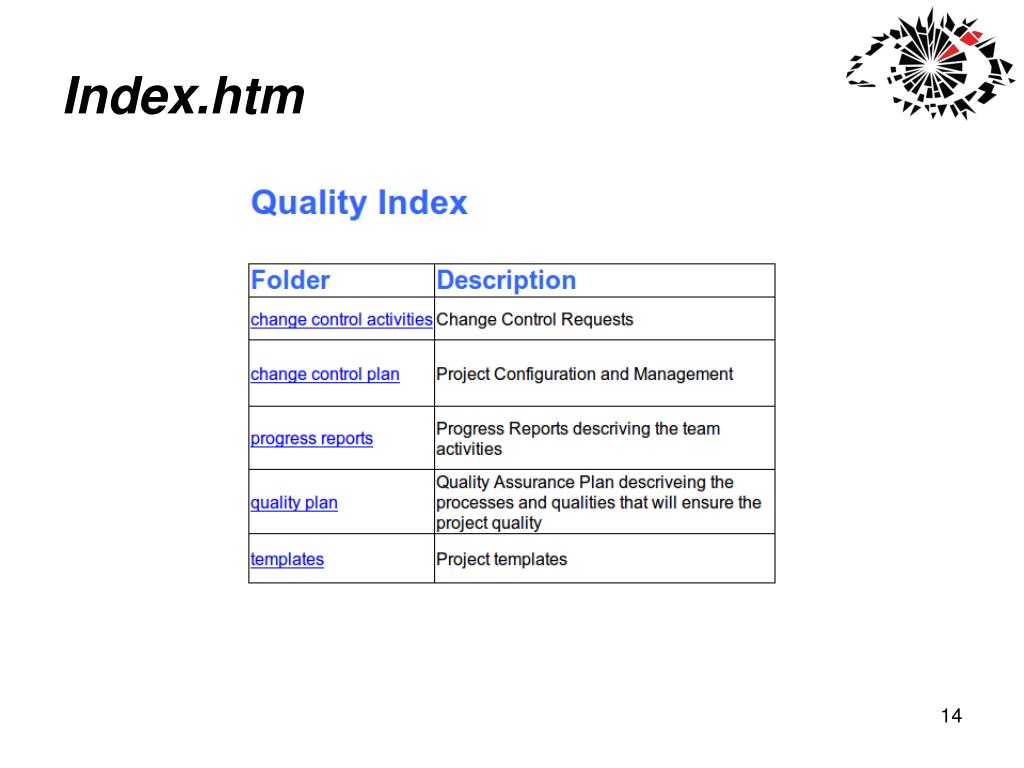 Index.htm

Quality Index

| Folder | Description |
|---|---|
| change control activities | Change Control Requests |
| change control plan | Project Configuration and Management |
| progress reports | Progress Reports descriving the team activities |
| quality plan | Quality Assurance Plan descriveing the processes and qualities that will ensure the project quality |
| templates | Project templates |

14